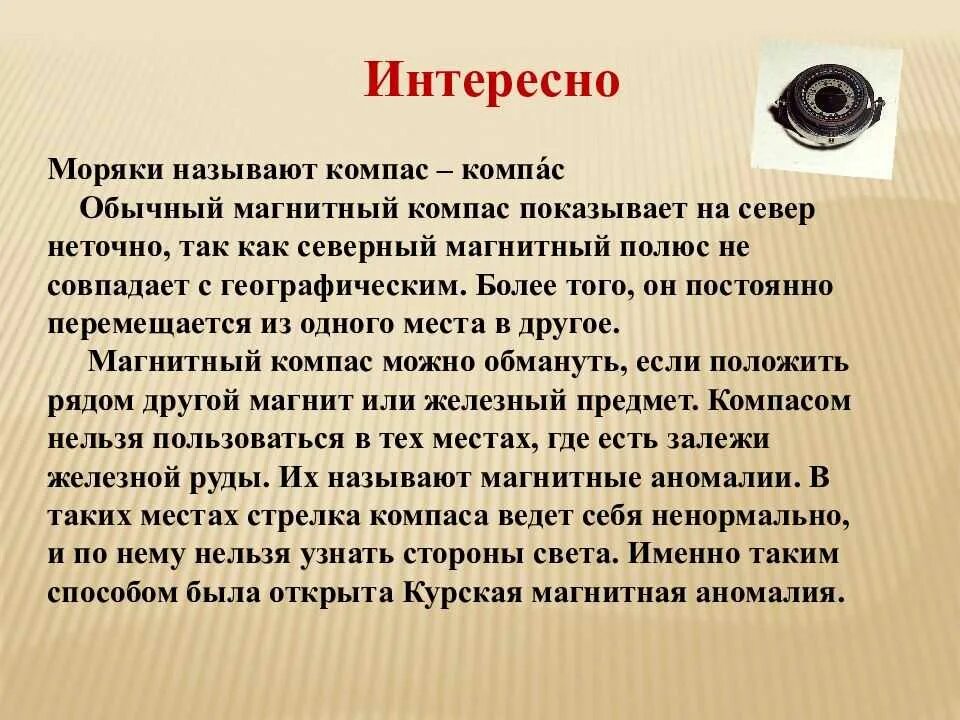 Интересно

Моряки называют компас – компа́с

Обычный магнитный компас показывает на север неточно, так как северный магнитный полюс не совпадает с географическим. Более того, он постоянно перемещается из одного места в другое.

Магнитный компас можно обмануть, если положить рядом другой магнит или железный предмет. Компасом нельзя пользоваться в тех местах, где есть залежи железной руды. Их называют магнитные аномалии. В таких местах стрелка компаса ведет себя ненормально, и по нему нельзя узнать стороны света. Именно таким способом была открыта Курская магнитная аномалия.